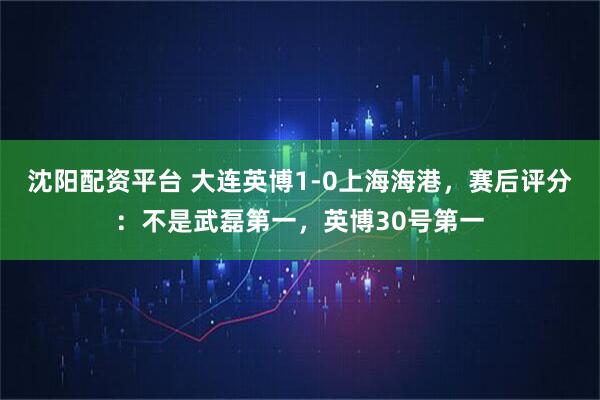 沈阳配资平台 大连英博1-0上海海港，赛后评分：不是武磊第一，英博30号第一